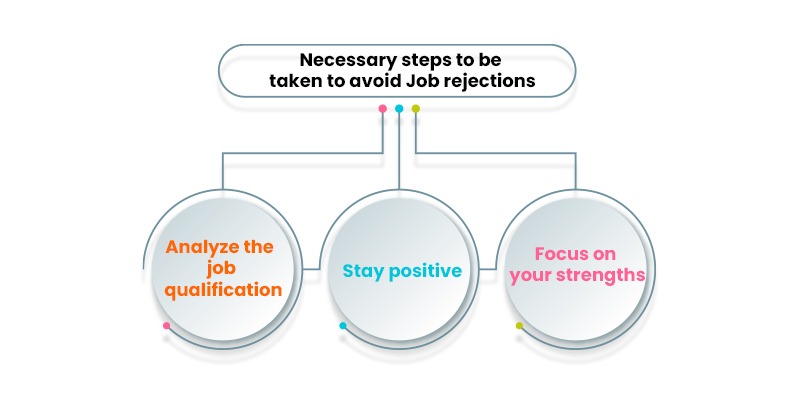 Necessary steps to be taken to avoid Job rejections

Analyze the job qualification

Stay positive

Focus on your strengths